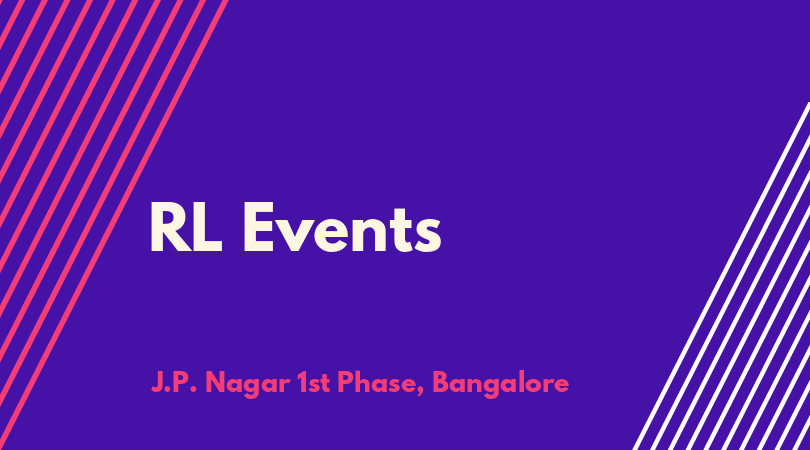 RL Events

J.P. Nagar 1st Phase, Bangalore